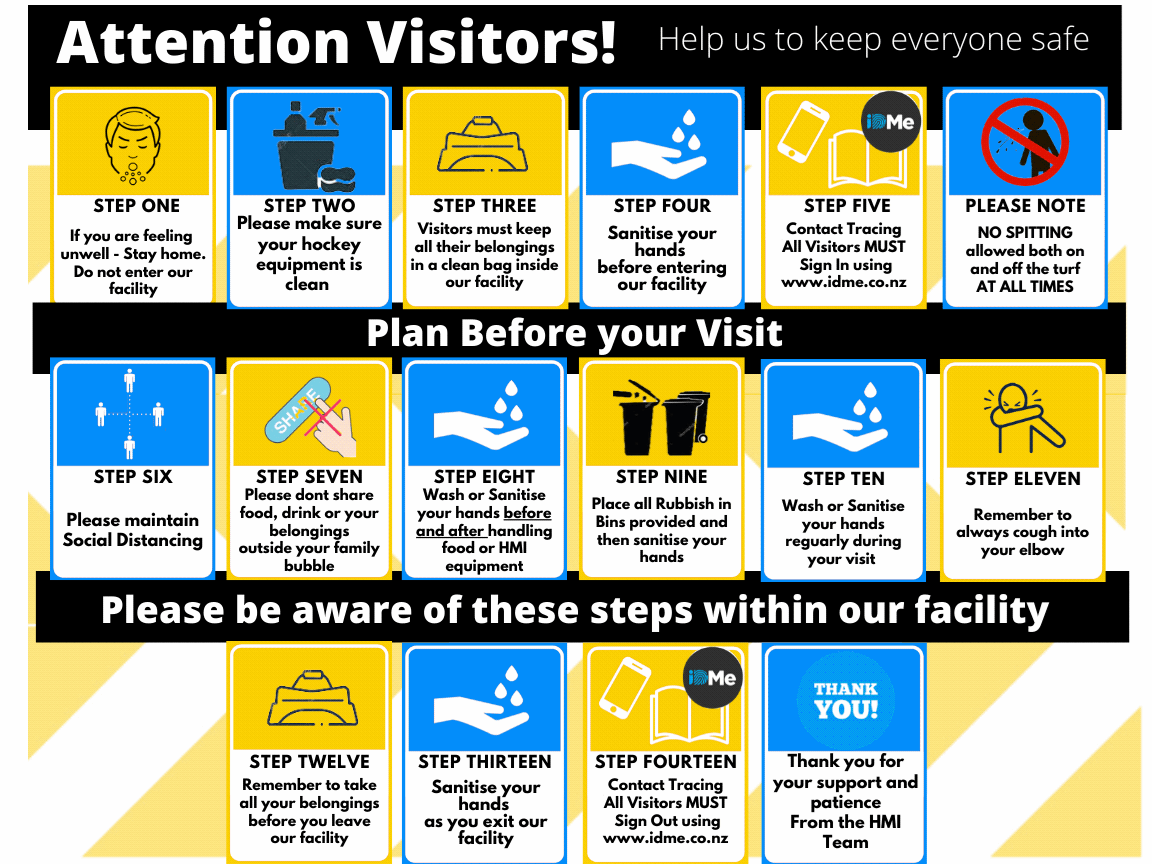 Attention Visitors! Help us to keep everyone safe

STEP ONE
If you are feeling unwell - Stay home. Do not enter our facility

STEP TWO
Please make sure your hockey equipment is clean

STEP THREE
Visitors must keep all their belongings in a clean bag inside our facility

STEP FOUR
Sanitise your hands before entering our facility

iDMe
STEP FIVE
Contact Tracing All Visitors MUST Sign In using www.idme.co.nz

PLEASE NOTE
NO SPITTING allowed both on and off the turf AT ALL TIMES

Plan Before your Visit

STEP SIX
Please maintain Social Distancing

SHARE
STEP SEVEN
Please dont share food, drink or your belongings outside your family bubble

STEP EIGHT
Wash or Sanitise your hands before and after handling food or HMI equipment

STEP NINE
Place all Rubbish in Bins provided and then sanitise your hands

STEP TEN
Wash or Sanitise your hands reguarly during your visit

STEP ELEVEN
Remember to always cough into your elbow

Please be aware of these steps within our facility

STEP TWELVE
Remember to take all your belongings before you leave our facility

STEP THIRTEEN
Sanitise your hands as you exit our facility

iDMe
STEP FOURTEEN
Contact Tracing All Visitors MUST Sign Out using www.idme.co.nz

THANK YOU!
Thank you for your support and patience From the HMI Team